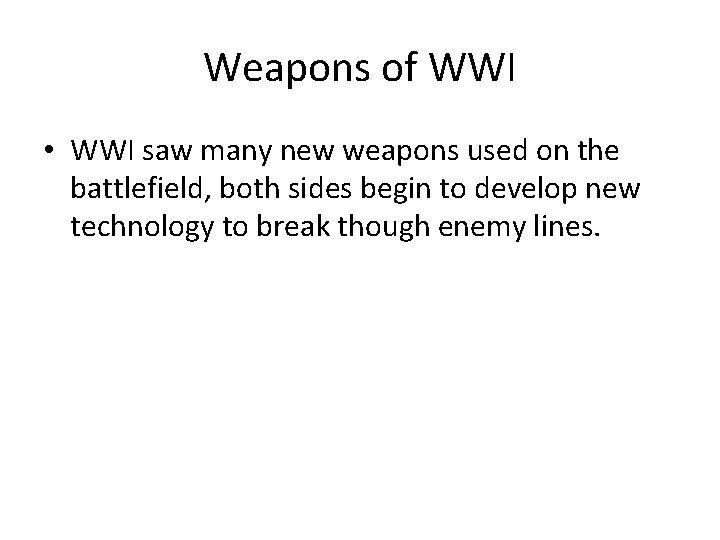 Weapons of WWI

• WWI saw many new weapons used on the battlefield, both sides begin to develop new technology to break though enemy lines.